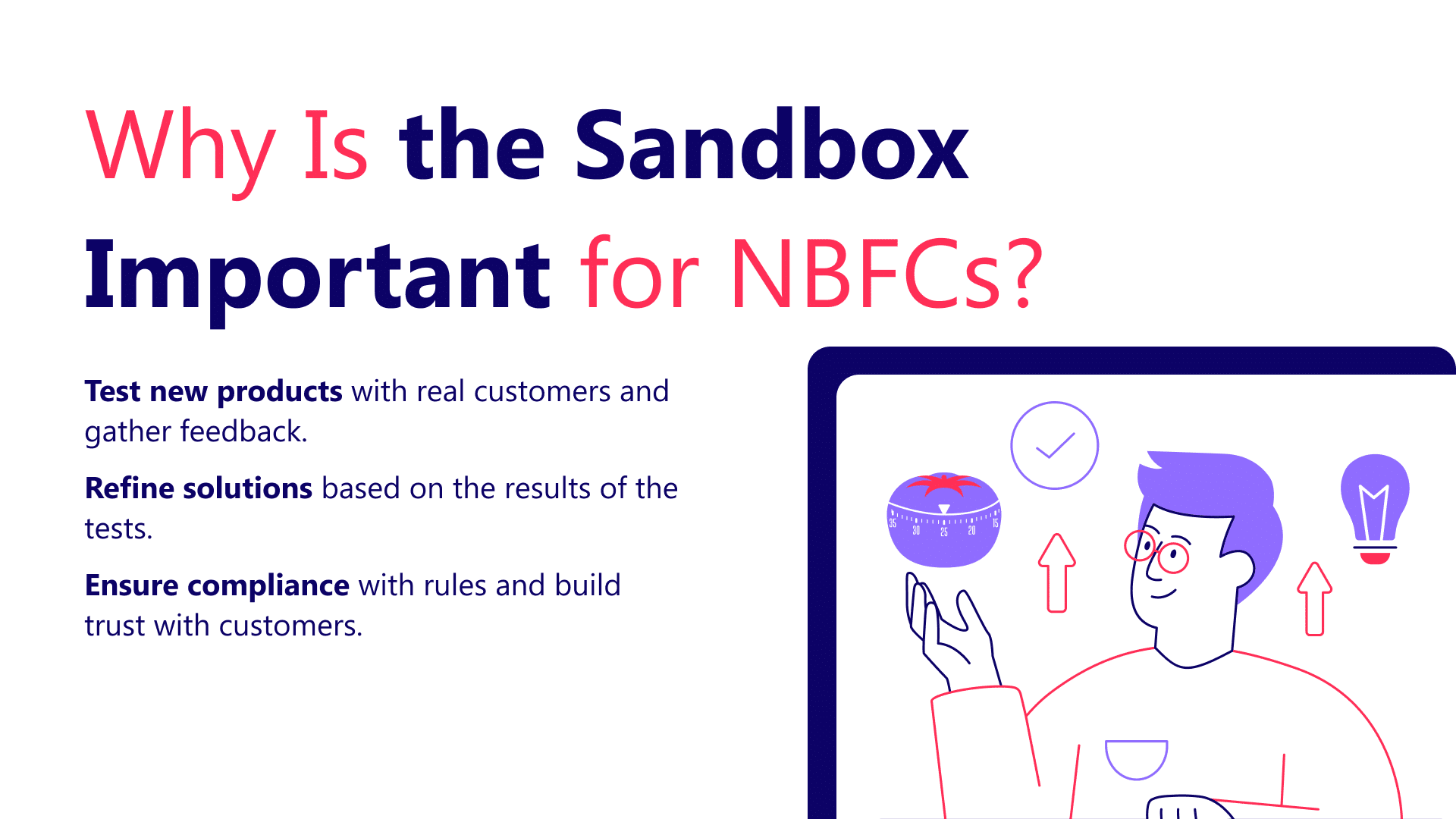 Why Is the Sandbox Important for NBFCs?

Test new products with real customers and gather feedback.

Refine solutions based on the results of the tests.

Ensure compliance with rules and build trust with customers.

35 30 25 20 15